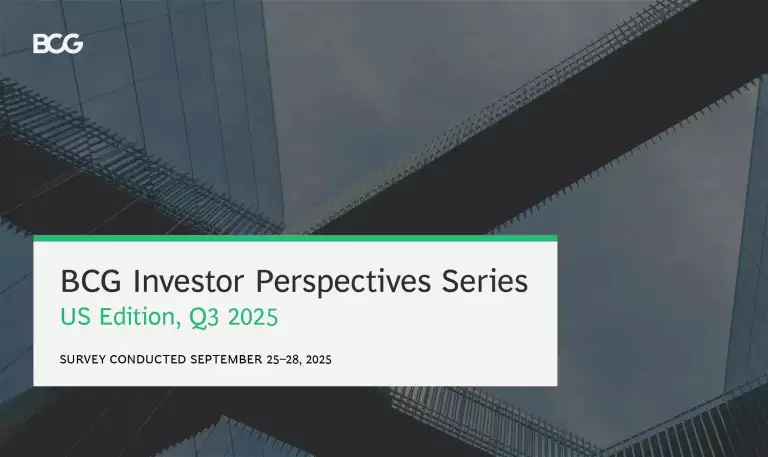 BCG

BCG Investor Perspectives Series
US Edition, Q3 2025

SURVEY CONDUCTED SEPTEMBER 25–28, 2025